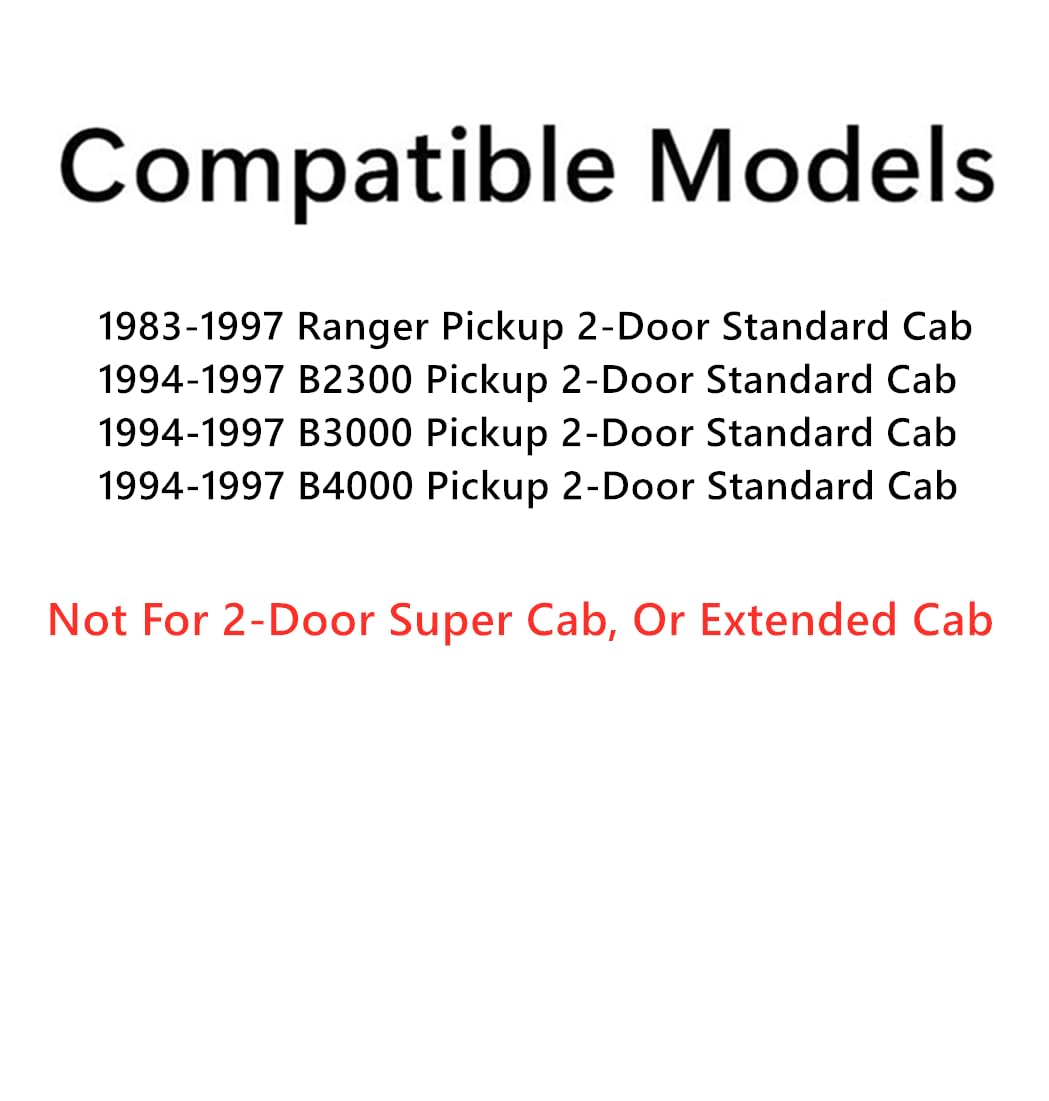 Compatible Models

1983-1997 Ranger Pickup 2-Door Standard Cab
1994-1997 B2300 Pickup 2-Door Standard Cab
1994-1997 B3000 Pickup 2-Door Standard Cab
1994-1997 B4000 Pickup 2-Door Standard Cab

Not For 2-Door Super Cab, Or Extended Cab